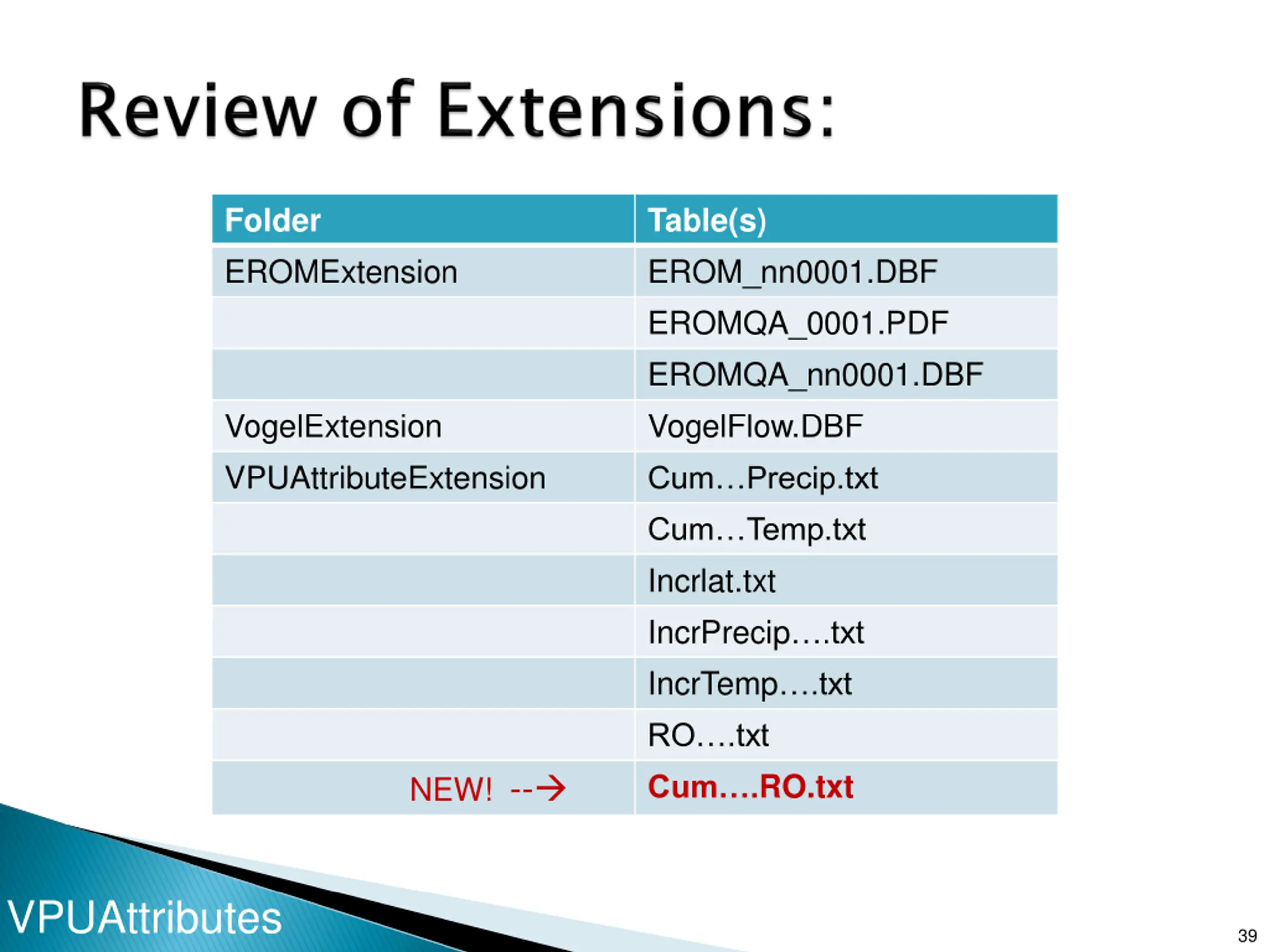 Review of Extensions:

| Folder | Table(s) |
|---|---|
| EROMExtension | EROM_nn0001.DBF |
| | EROMQA_0001.PDF |
| | EROMQA_nn0001.DBF |
| VogelExtension | VogelFlow.DBF |
| VPUAttributeExtension | Cum…Precip.txt |
| | Cum…Temp.txt |
| | Incrlat.txt |
| | IncrPrecip….txt |
| | IncrTemp….txt |
| | RO….txt |
| NEW! --→ | Cum….RO.txt |

VPUAttributes

39